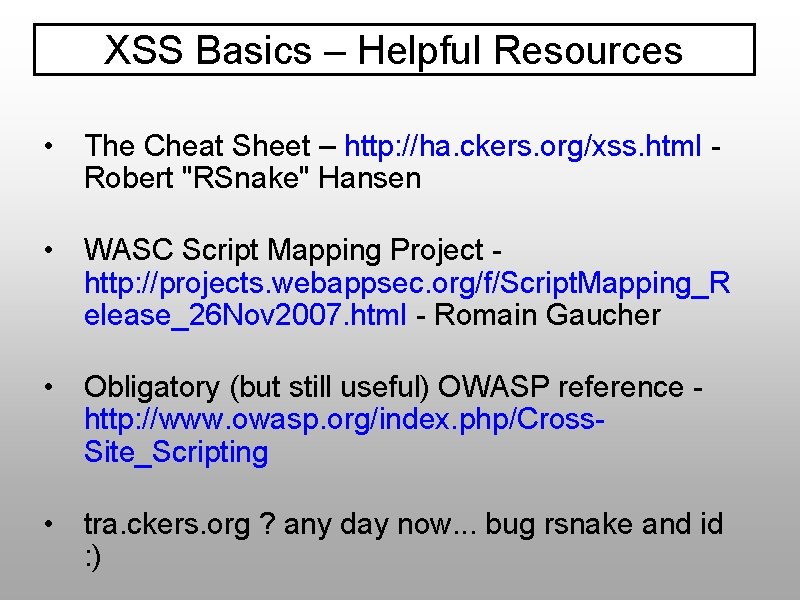 XSS Basics – Helpful Resources

• The Cheat Sheet – http://ha.ckers.org/xss.html - Robert "RSnake" Hansen

• WASC Script Mapping Project - http://projects.webappsec.org/f/ScriptMapping_Release_26Nov2007.html - Romain Gaucher

• Obligatory (but still useful) OWASP reference - http://www.owasp.org/index.php/Cross-Site_Scripting

• tra.ckers.org ? any day now... bug rsnake and id :)